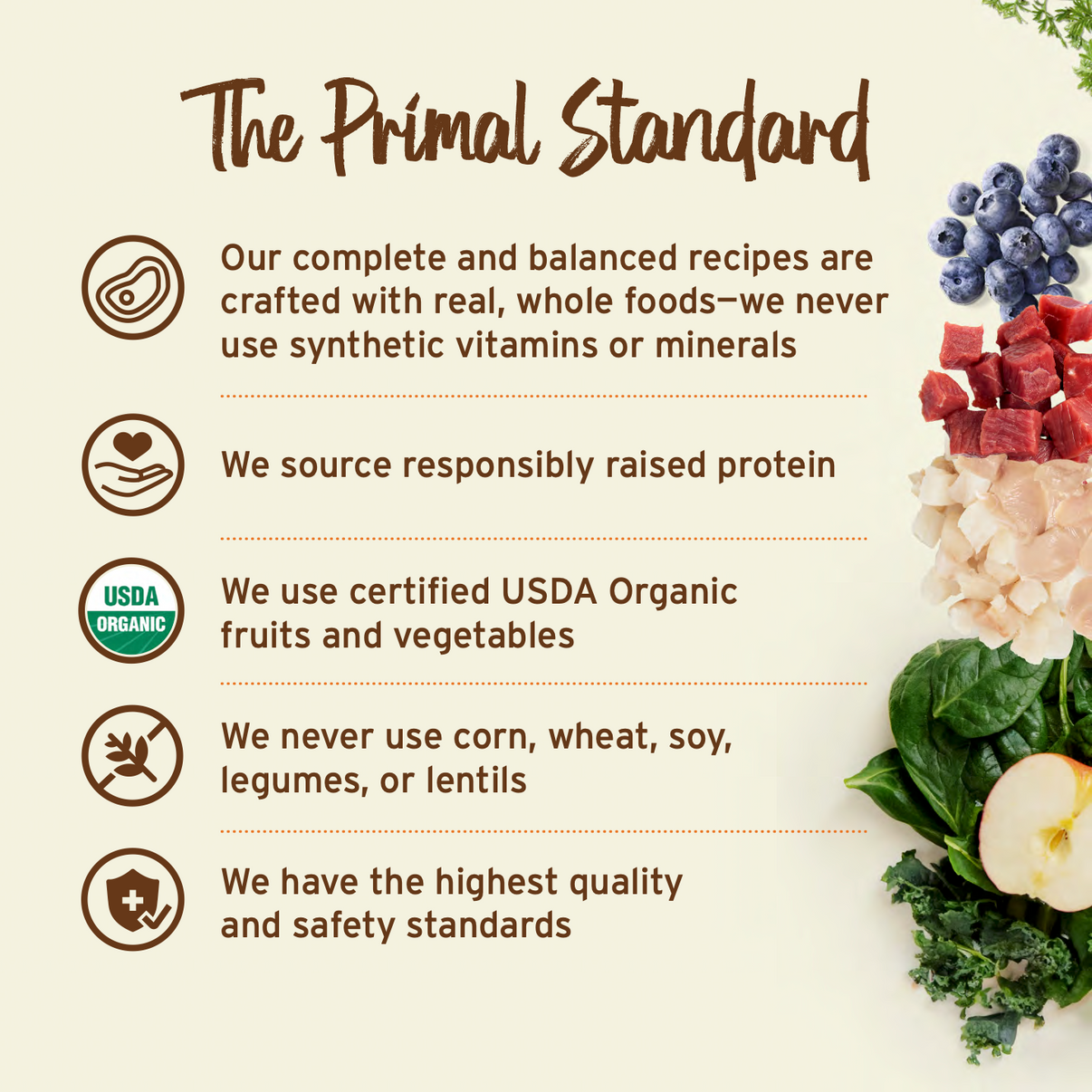 The Primal Standard

Our complete and balanced recipes are crafted with real, whole foods—we never use synthetic vitamins or minerals

We source responsibly raised protein

USDA ORGANIC

We use certified USDA Organic fruits and vegetables

We never use corn, wheat, soy, legumes, or lentils

We have the highest quality and safety standards